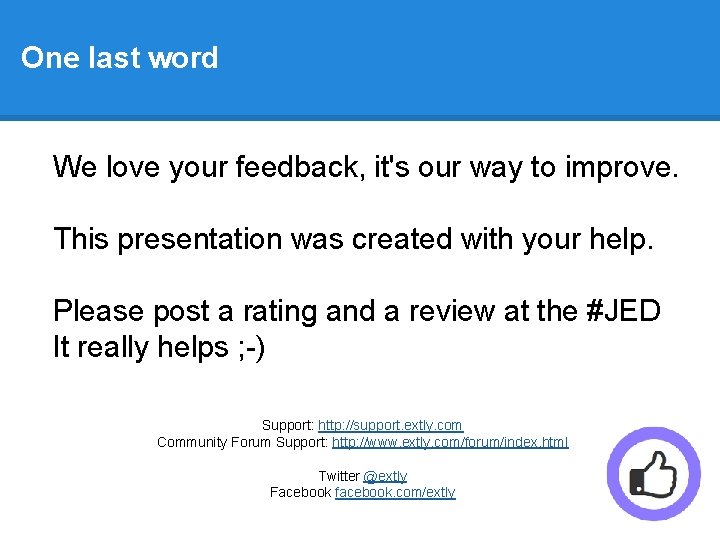 One last word

We love your feedback, it's our way to improve.

This presentation was created with your help.

Please post a rating and a review at the #JED
It really helps ;-)

Support: http://support.extly.com
Community Forum Support: http://www.extly.com/forum/index.html

Twitter @extly
Facebook facebook.com/extly